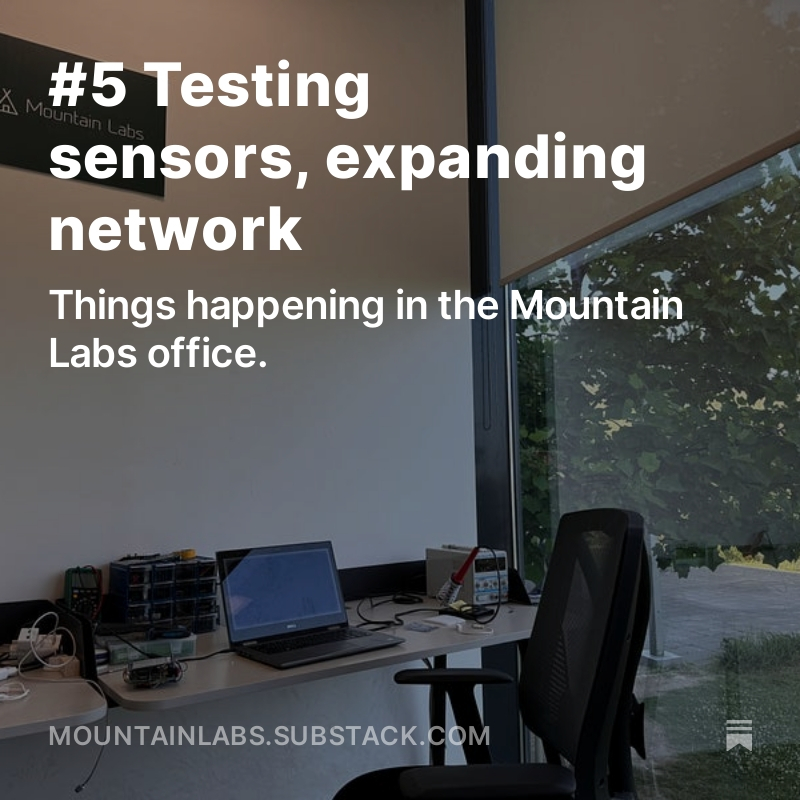 Mountain Labs

#5 Testing sensors, expanding network

Things happening in the Mountain Labs office.

MOUNTAINLABS.SUBSTACK.COM